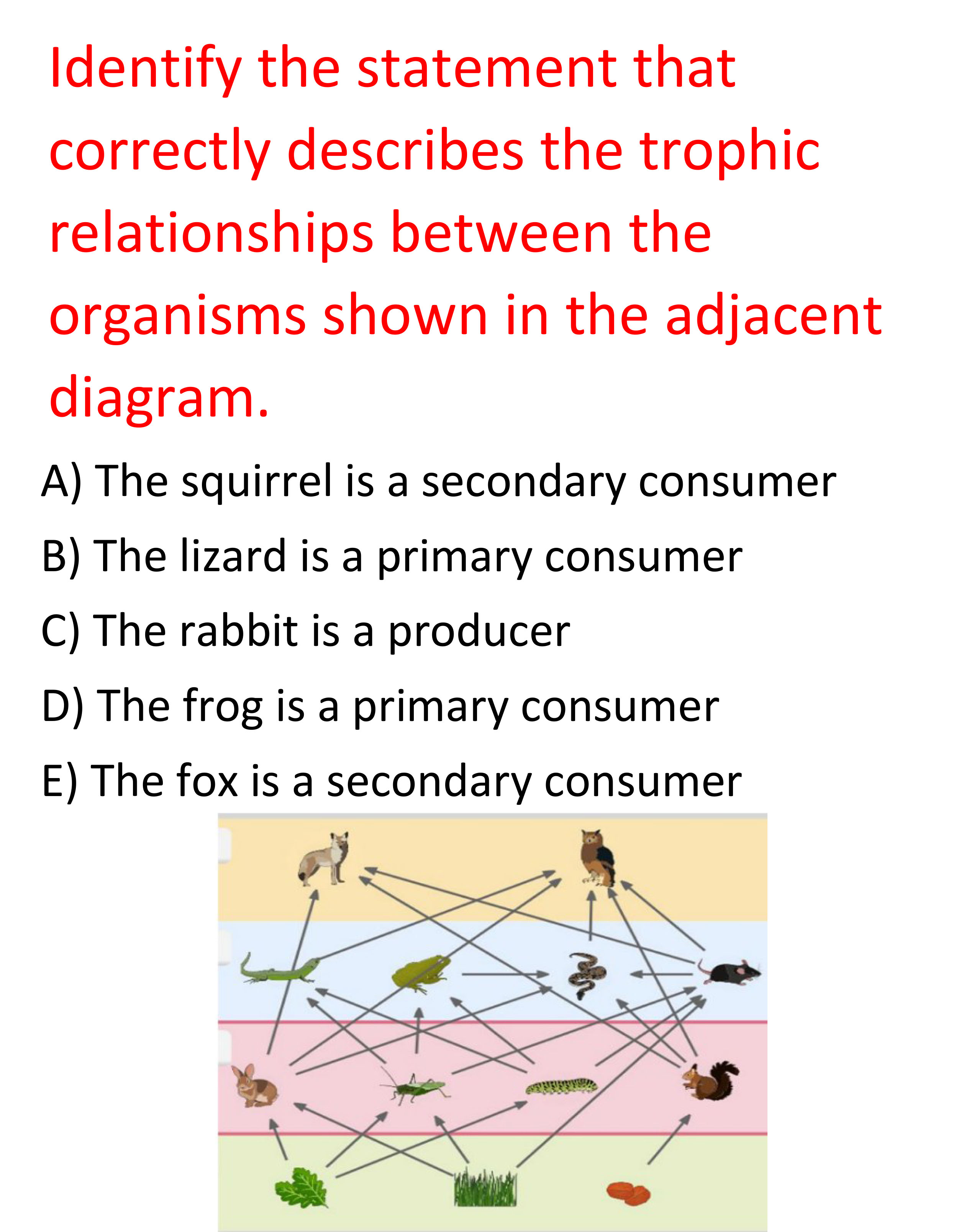 Identify the statement that correctly describes the trophic relationships between the organisms shown in the adjacent diagram.

A) The squirrel is a secondary consumer
B) The lizard is a primary consumer
C) The rabbit is a producer
D) The frog is a primary consumer
E) The fox is a secondary consumer